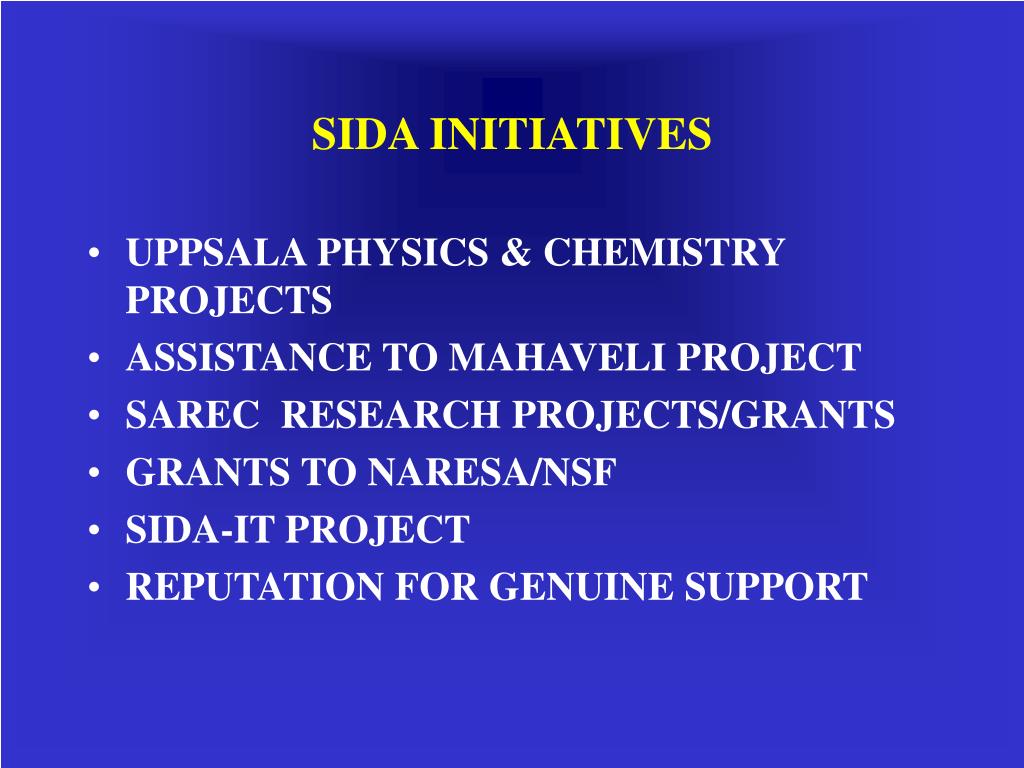 SIDA INITIATIVES

• UPPSALA PHYSICS & CHEMISTRY PROJECTS
• ASSISTANCE TO MAHAVELI PROJECT
• SAREC RESEARCH PROJECTS/GRANTS
• GRANTS TO NARESA/NSF
• SIDA-IT PROJECT
• REPUTATION FOR GENUINE SUPPORT